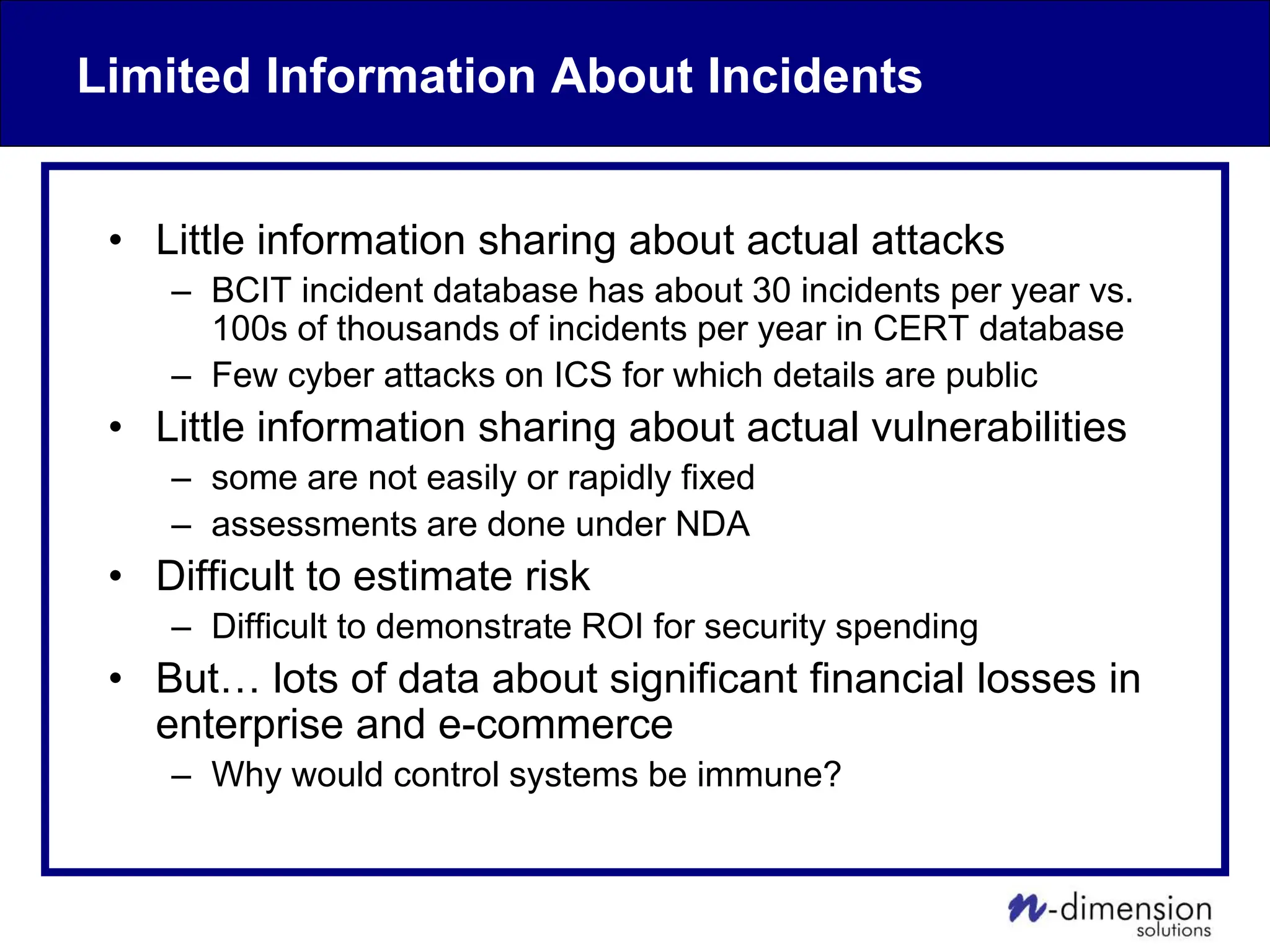 Limited Information About Incidents

• Little information sharing about actual attacks
 – BCIT incident database has about 30 incidents per year vs. 100s of thousands of incidents per year in CERT database
 – Few cyber attacks on ICS for which details are public
• Little information sharing about actual vulnerabilities
 – some are not easily or rapidly fixed
 – assessments are done under NDA
• Difficult to estimate risk
 – Difficult to demonstrate ROI for security spending
• But… lots of data about significant financial losses in enterprise and e-commerce
 – Why would control systems be immune?

n-dimension solutions